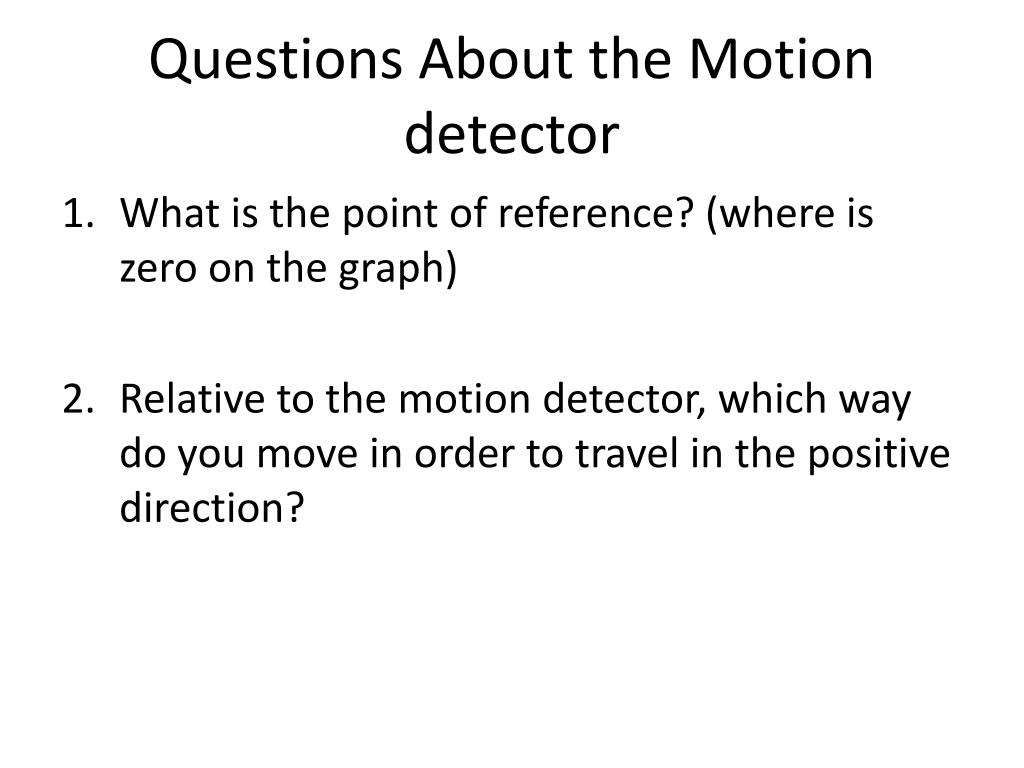 Questions About the Motion detector

1. What is the point of reference? (where is zero on the graph)

2. Relative to the motion detector, which way do you move in order to travel in the positive direction?